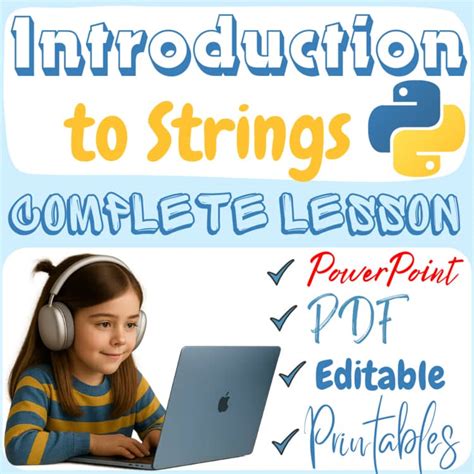 Introduction to Strings

COMPLETE LESSON

✓ PowerPoint
✓ PDF
✓ Editable
✓ Printables